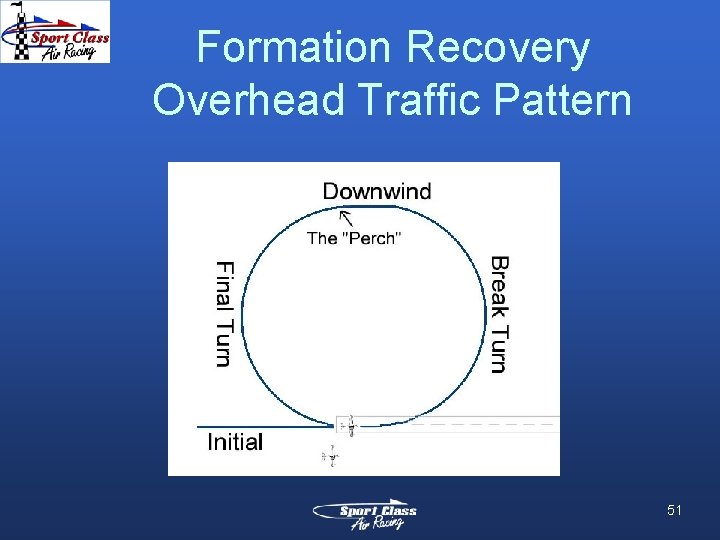 Sport Class Air Racing

Formation Recovery
Overhead Traffic Pattern

Downwind

The "Perch"

Final Turn

Break Turn

Initial

Sport Class Air Racing

51